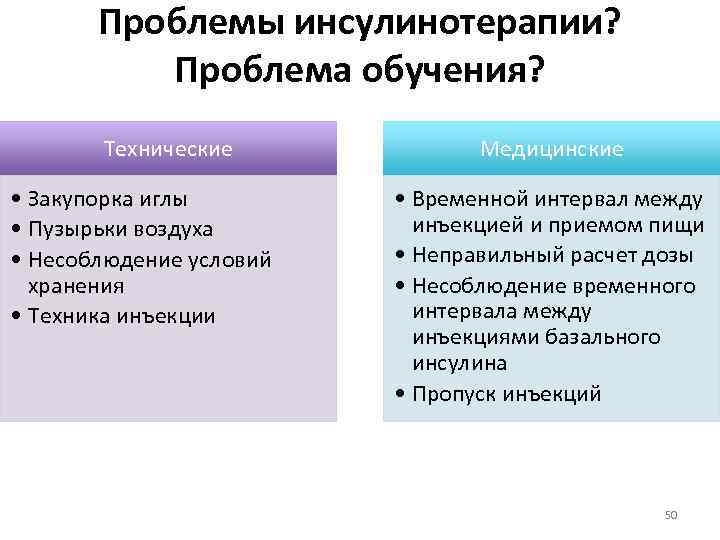 Проблемы инсулинотерапии? Проблема обучения?

Технические

• Закупорка иглы
• Пузырьки воздуха
• Несоблюдение условий хранения
• Техника инъекции

Медицинские

• Временной интервал между инъекцией и приемом пищи
• Неправильный расчет дозы
• Несоблюдение временного интервала между инъекциями базального инсулина
• Пропуск инъекций

50